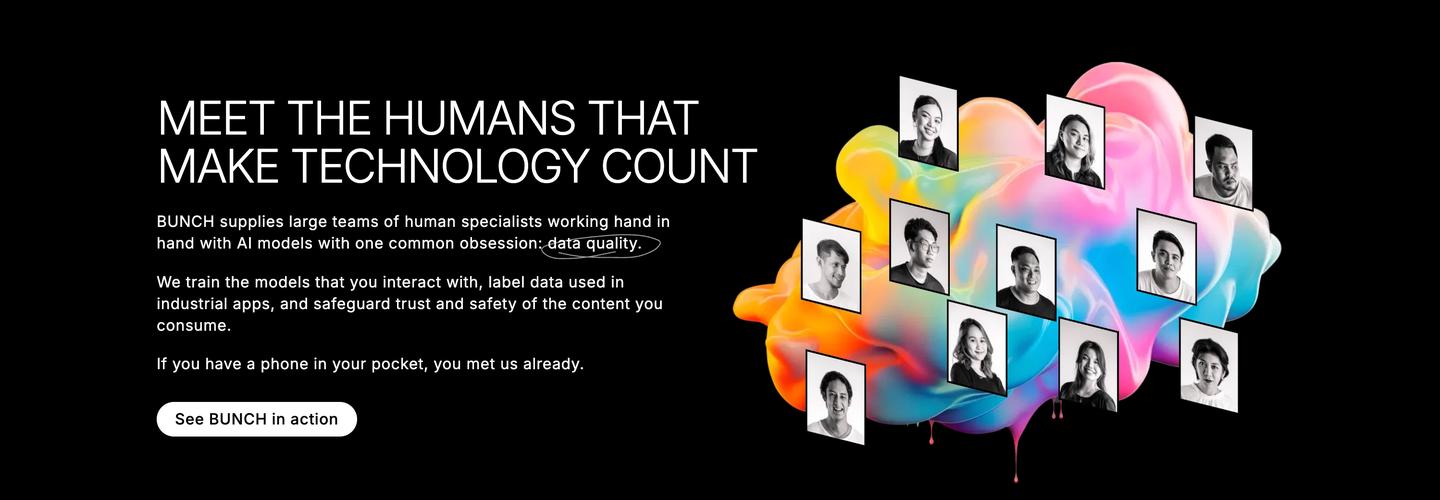 MEET THE HUMANS THAT MAKE TECHNOLOGY COUNT

BUNCH supplies large teams of human specialists working hand in hand with AI models with one common obsession: data quality.

We train the models that you interact with, label data used in industrial apps, and safeguard trust and safety of the content you consume.

If you have a phone in your pocket, you met us already.

See BUNCH in action